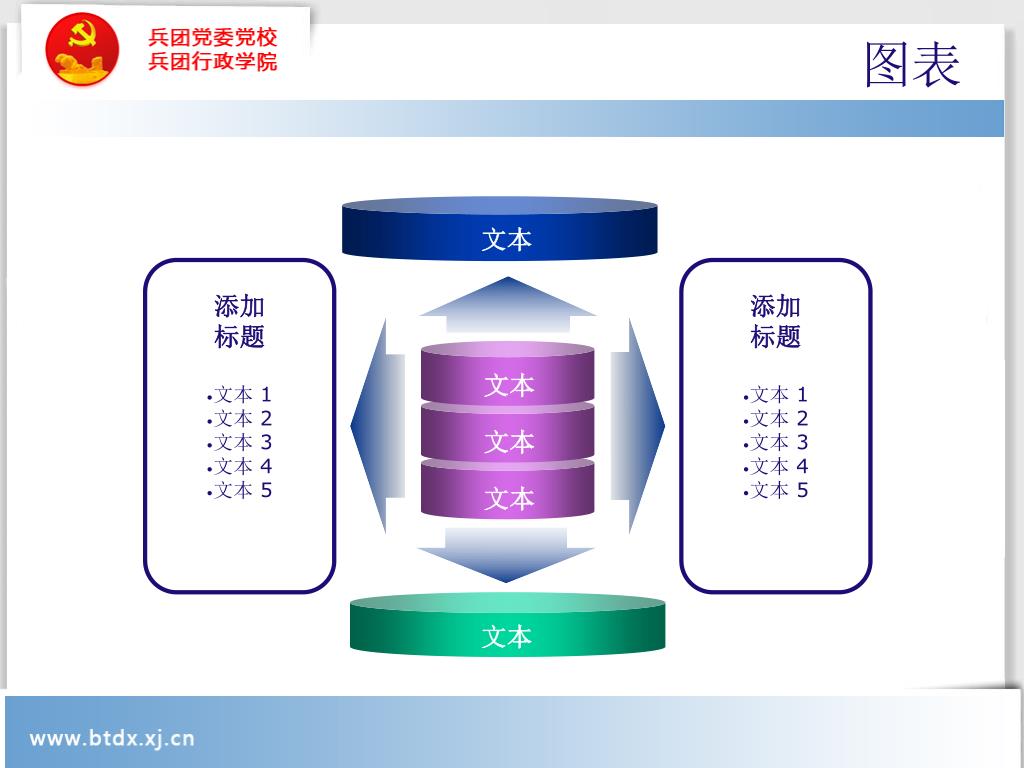 兵团党委党校
兵团行政学院

图表

文本

添加
标题

•文本 1
•文本 2
•文本 3
•文本 4
•文本 5

文本
文本
文本

添加
标题

•文本 1
•文本 2
•文本 3
•文本 4
•文本 5

文本

www.btdx.xj.cn